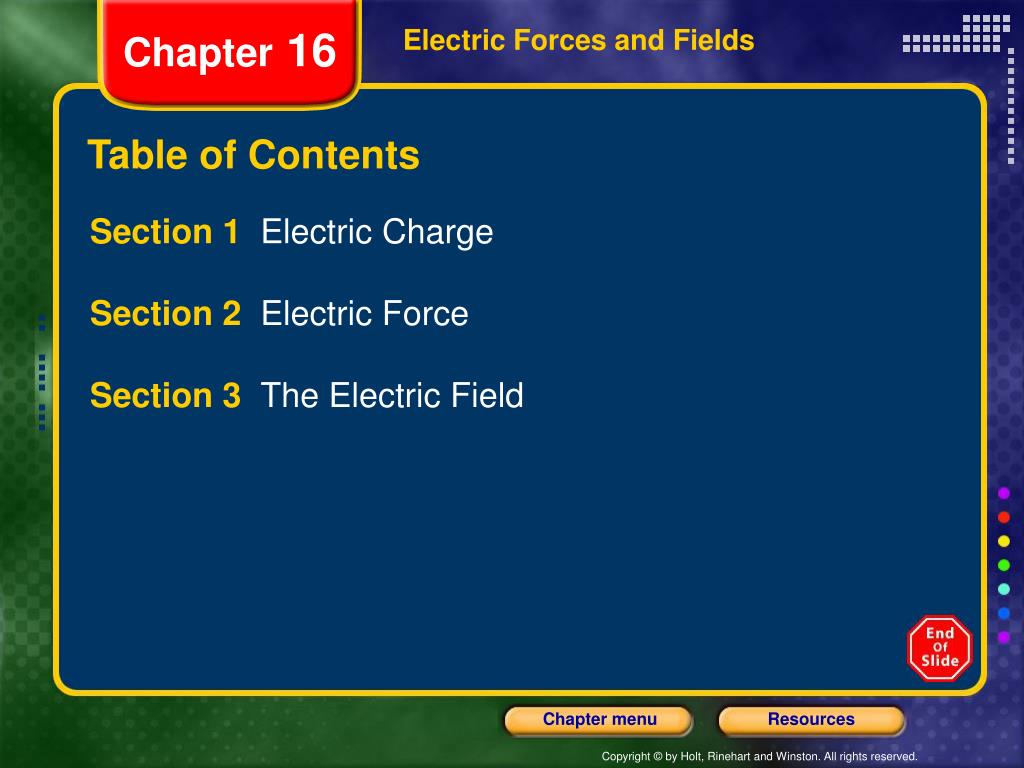 Chapter 16

Electric Forces and Fields

Table of Contents

Section 1 Electric Charge

Section 2 Electric Force

Section 3 The Electric Field

End Of Slide

Chapter menu

Resources

Copyright © by Holt, Rinehart and Winston. All rights reserved.